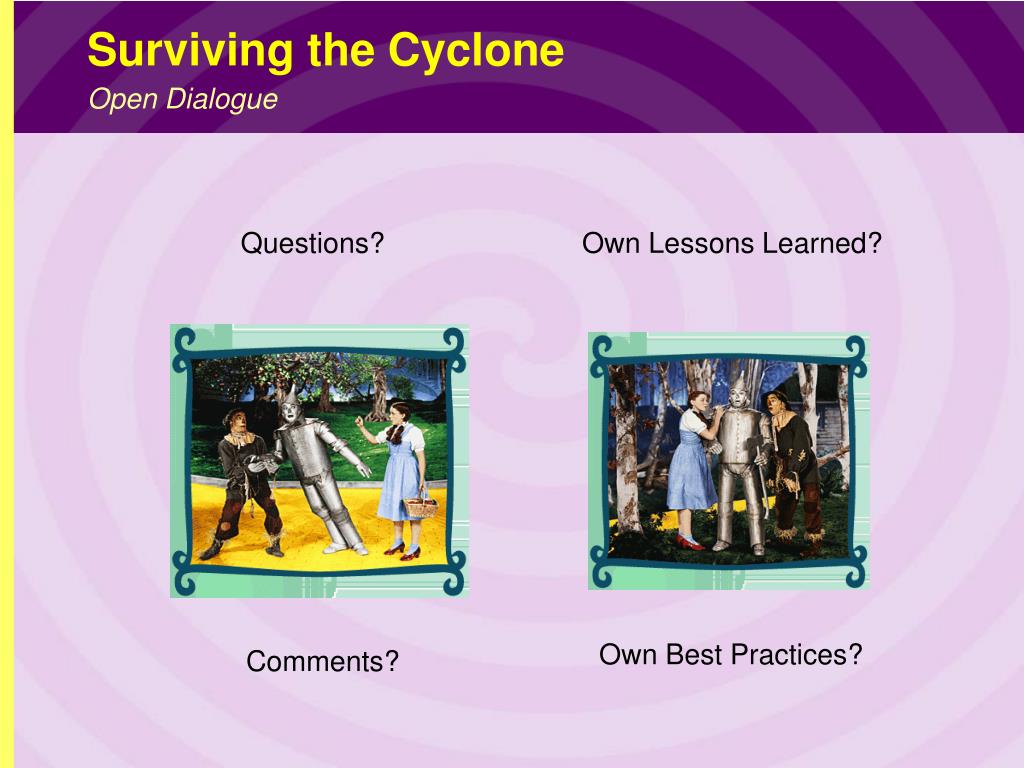 Surviving the Cyclone
Open Dialogue

Questions?

Own Lessons Learned?

Comments?

Own Best Practices?